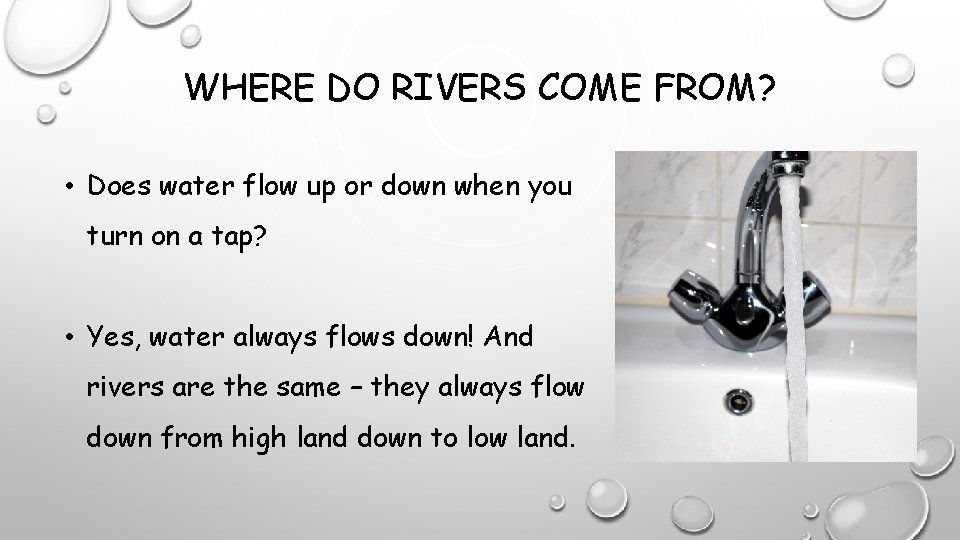 WHERE DO RIVERS COME FROM?

• Does water flow up or down when you turn on a tap?

• Yes, water always flows down! And rivers are the same – they always flow down from high land down to low land.